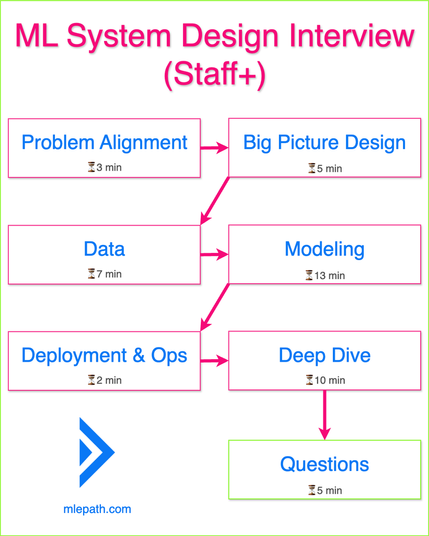 ML System Design Interview (Staff+)

Problem Alignment
⏳3 min

Big Picture Design
⏳5 min

Data
⏳7 min

Modeling
⏳13 min

Deployment & Ops
⏳2 min

Deep Dive
⏳10 min

Questions
⏳5 min

mlepath.com